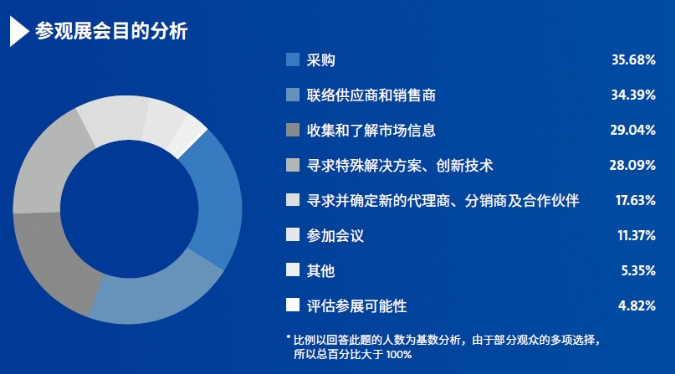 参观展会目的分析

| | |
|---|---|
| 采购 | 35.68% |
| 联络供应商和销售商 | 34.39% |
| 收集和了解市场信息 | 29.04% |
| 寻求特殊解决方案、创新技术 | 28.09% |
| 寻求并确定新的代理商、分销商及合作伙伴 | 17.63% |
| 参加会议 | 11.37% |
| 其他 | 5.35% |
| 评估参展可能性 | 4.82% |

* 比例以回答此题的人数为基数分析，由于部分观众的多项选择，所以总百分比大于 100%